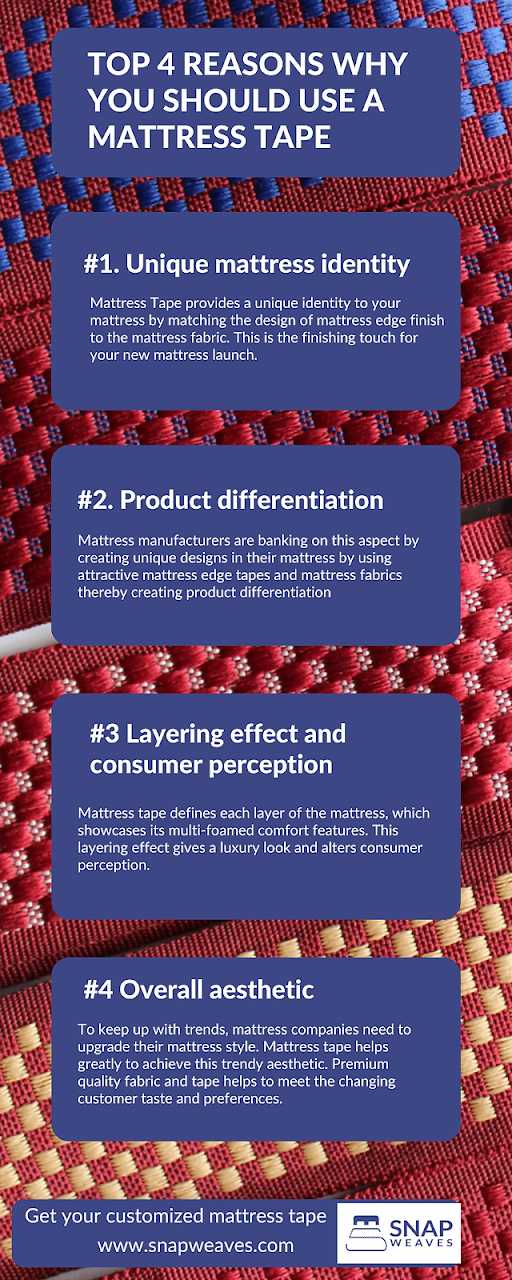 TOP 4 REASONS WHY YOU SHOULD USE A MATTRESS TAPE

#1. Unique mattress identity

Mattress Tape provides a unique identity to your mattress by matching the design of mattress edge finish to the mattress fabric. This is the finishing touch for your new mattress launch.

#2. Product differentiation

Mattress manufacturers are banking on this aspect by creating unique designs in their mattress by using attractive mattress edge tapes and mattress fabrics thereby creating product differentiation

#3 Layering effect and consumer perception

Mattress tape defines each layer of the mattress, which showcases its multi-foamed comfort features. This layering effect gives a luxury look and alters consumer perception.

#4 Overall aesthetic

To keep up with trends, mattress companies need to upgrade their mattress style. Mattress tape helps greatly to achieve this trendy aesthetic. Premium quality fabric and tape helps to meet the changing customer taste and preferences.

Get your customized mattress tape
www.snapweaves.com

SNAP WEAVES